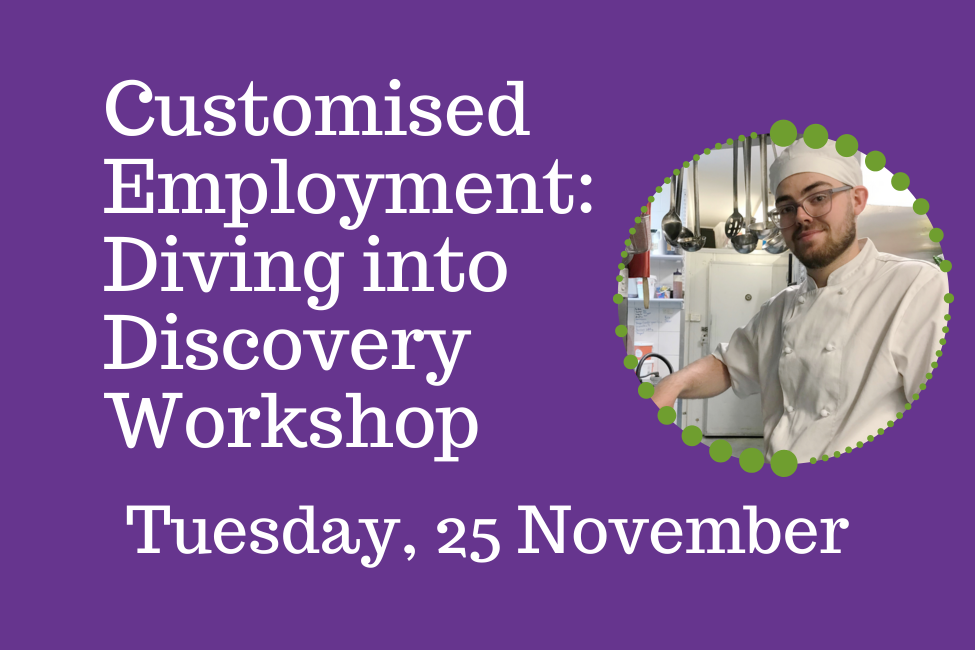 Customised Employment: Diving into Discovery Workshop

Tuesday, 25 November